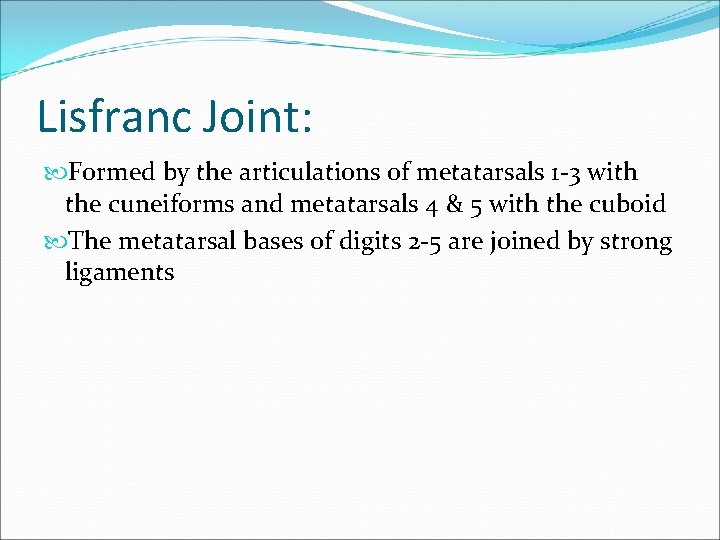 Lisfranc Joint:

Formed by the articulations of metatarsals 1-3 with the cuneiforms and metatarsals 4 & 5 with the cuboid

The metatarsal bases of digits 2-5 are joined by strong ligaments